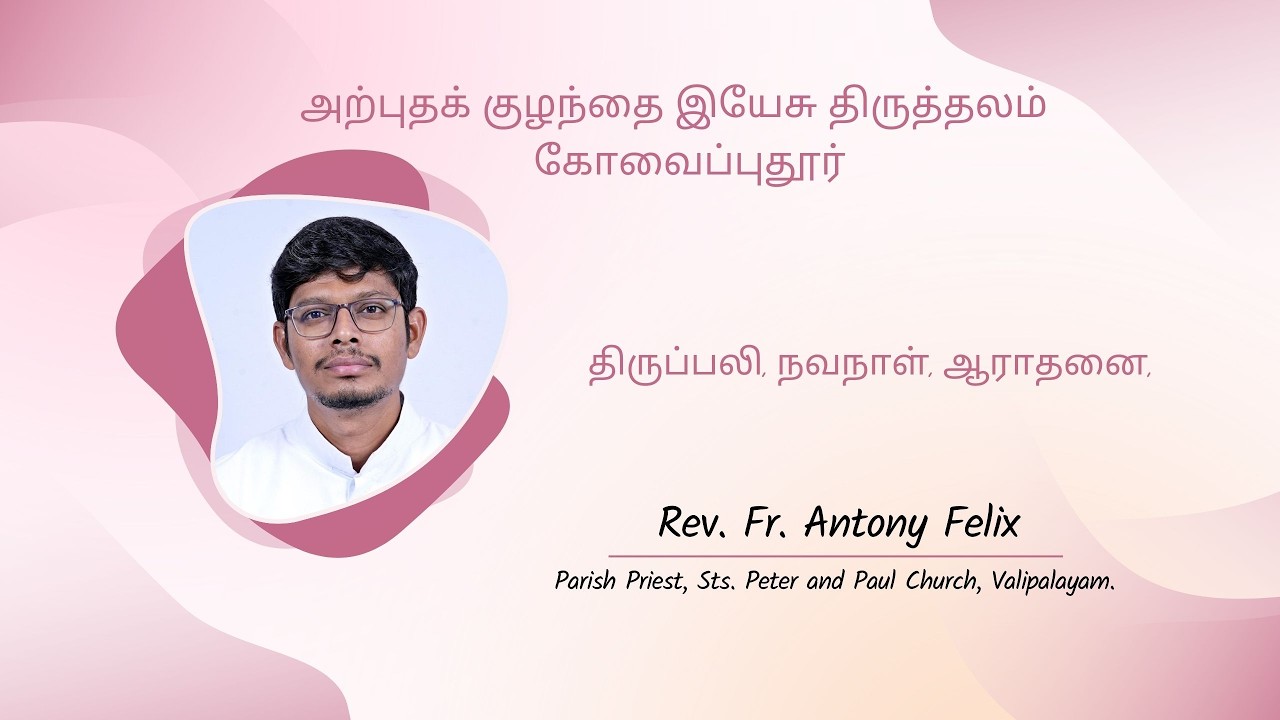 அற்புதக் குழந்தை இயேசு திருத்தலம்
கோவைப்புதூர்

திருப்பலி, நவநாள், ஆராதனை,

Rev. Fr. Antony Felix

Parish Priest, Sts. Peter and Paul Church, Valipalayam.